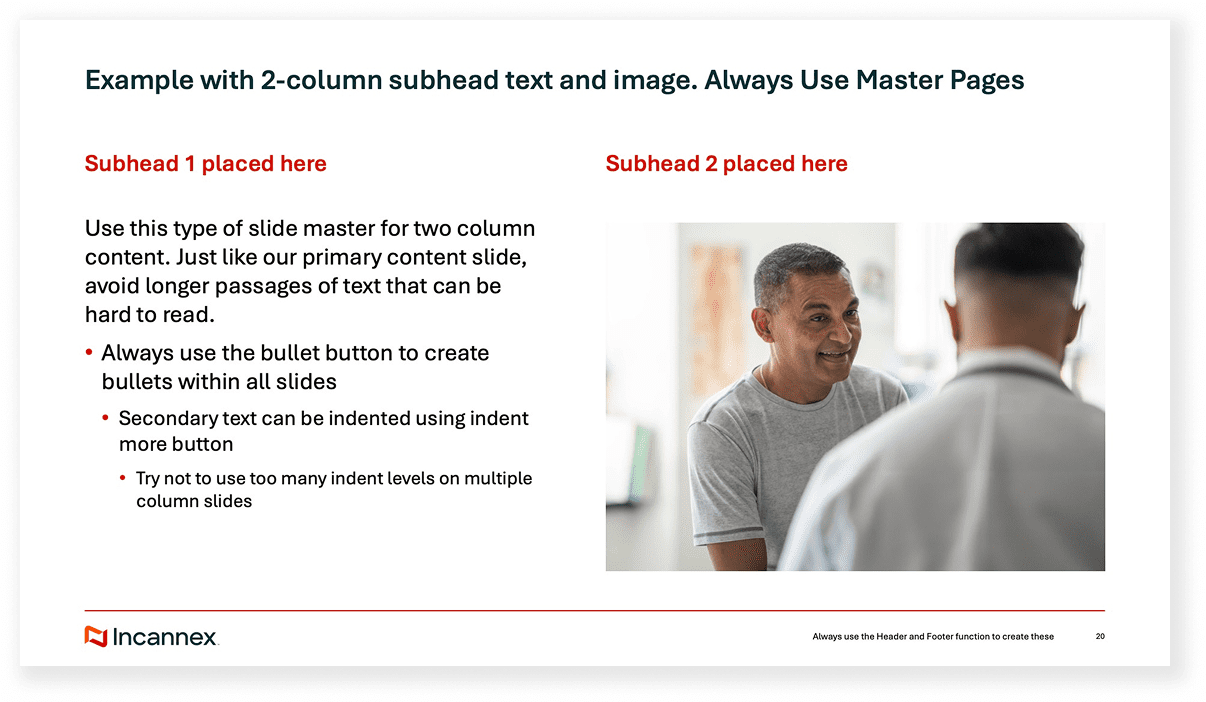 Example with 2-column subhead text and image. Always Use Master Pages

Subhead 1 placed here

Use this type of slide master for two column content. Just like our primary content slide, avoid longer passages of text that can be hard to read.

• Always use the bullet button to create bullets within all slides
  • Secondary text can be indented using indent more button
    • Try not to use too many indent levels on multiple column slides

Subhead 2 placed here

Incannex

Always use the Header and Footer function to create these

20